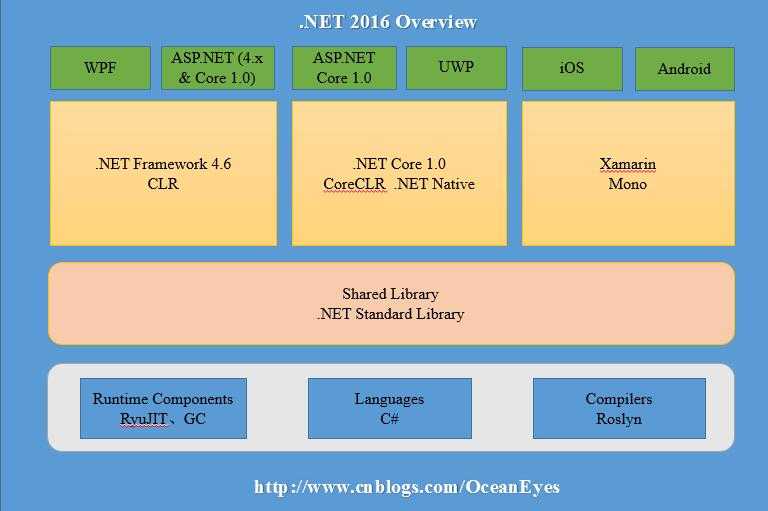 .NET 2016 Overview

WPF

ASP.NET (4.x & Core 1.0)

ASP.NET Core 1.0

UWP

iOS

Android

.NET Framework 4.6
CLR

.NET Core 1.0
CoreCLR .NET Native

Xamarin
Mono

Shared Library
.NET Standard Library

Runtime Components
RyuJIT、GC

Languages
C#

Compilers
Roslyn

http://www.cnblogs.com/OceanEyes